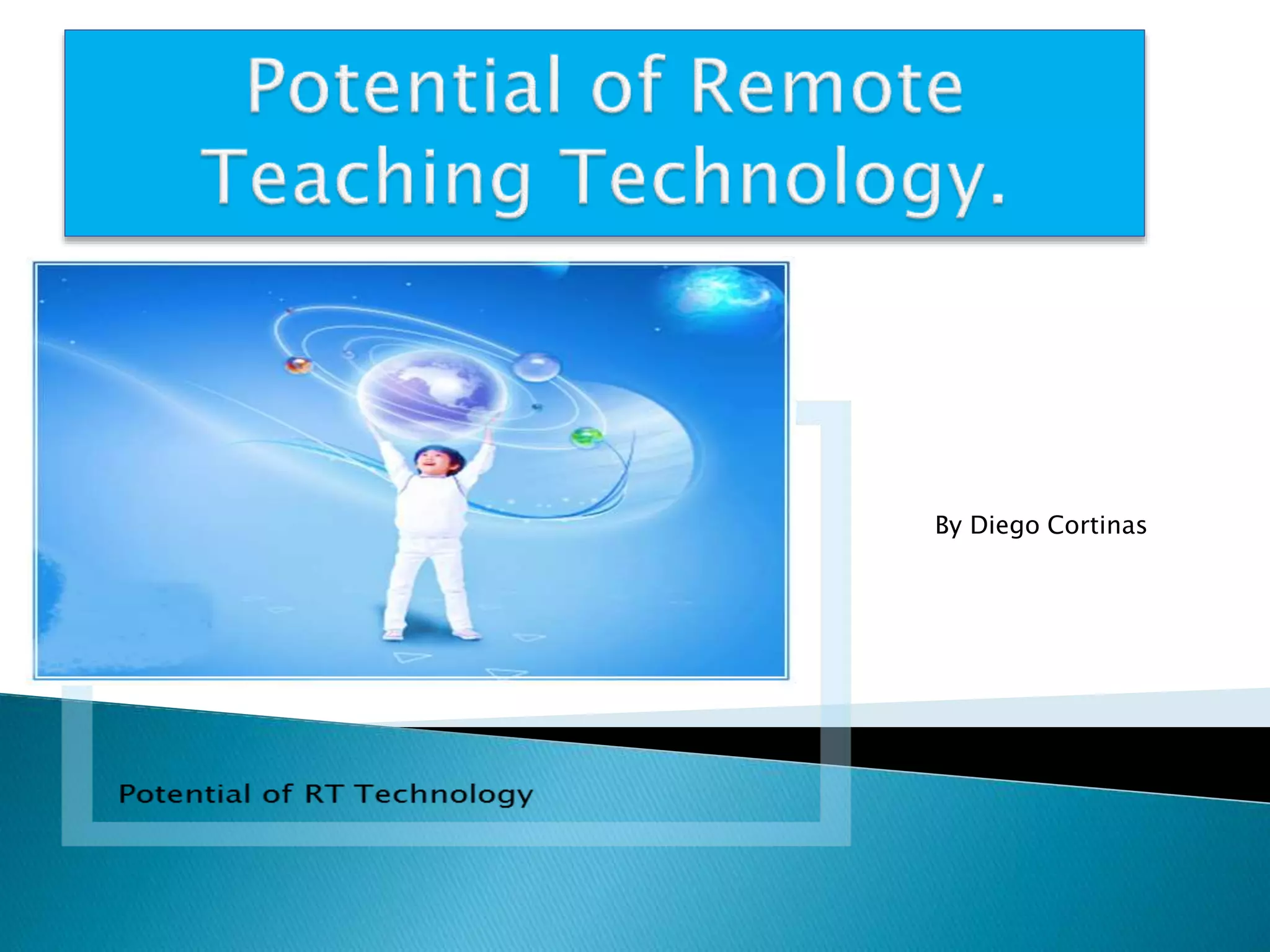 Potential of Remote Teaching Technology.

By Diego Cortinas

Potential of RT Technology